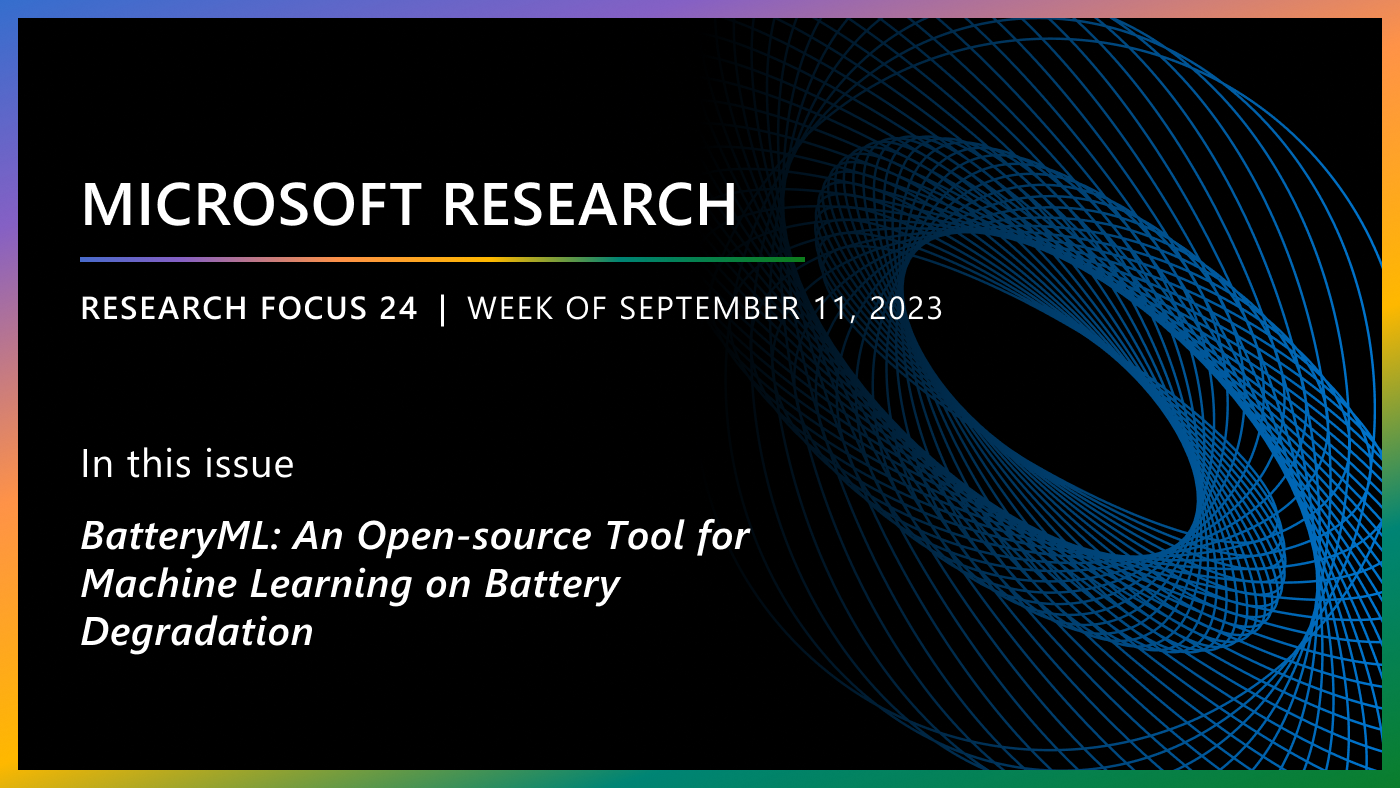 MICROSOFT RESEARCH

RESEARCH FOCUS 24 | WEEK OF SEPTEMBER 11, 2023

In this issue

BatteryML: An Open-source Tool for Machine Learning on Battery Degradation